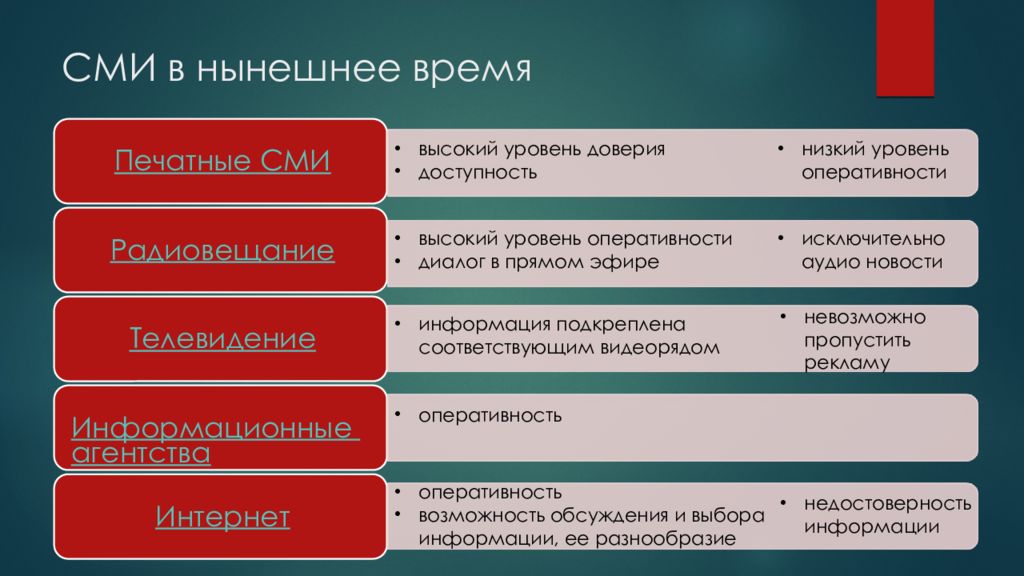 СМИ в нынешнее время

Печатные СМИ
• высокий уровень доверия
• доступность
• низкий уровень оперативности

Радиовещание
• высокий уровень оперативности
• диалог в прямом эфире
• исключительно аудио новости

Телевидение
• информация подкреплена соответствующим видеорядом
• невозможно пропустить рекламу

Информационные агентства
• оперативность

Интернет
• оперативность
• возможность обсуждения и выбора информации, ее разнообразие
• недостоверность информации